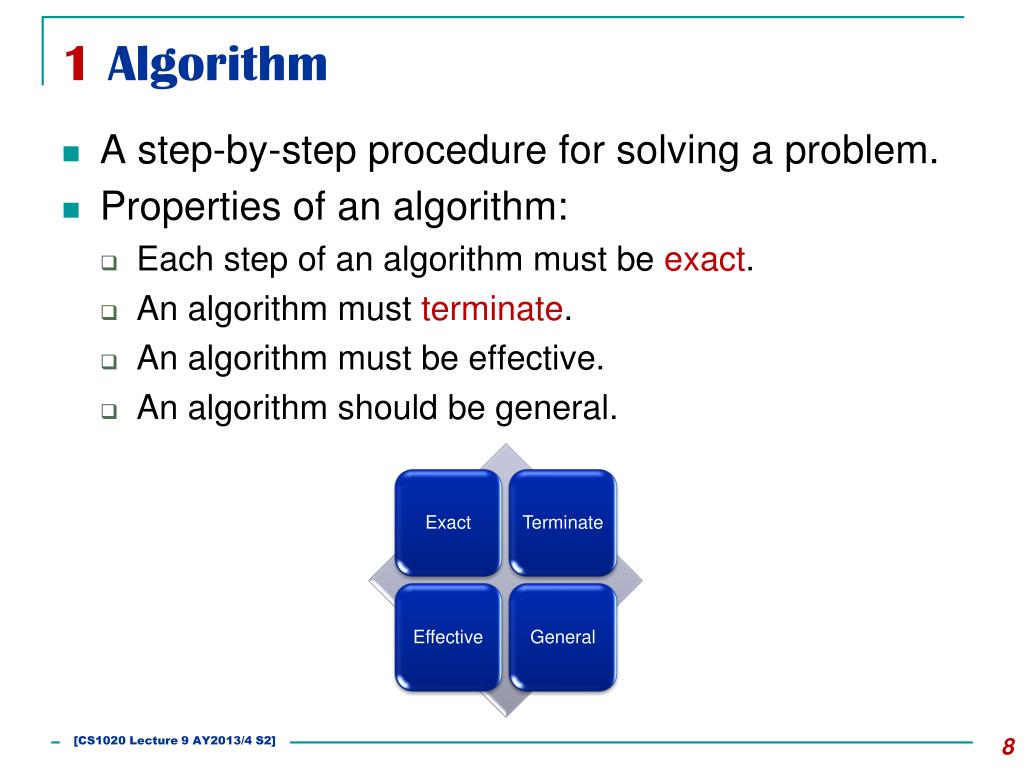 1 Algorithm

A step-by-step procedure for solving a problem.

Properties of an algorithm:

Each step of an algorithm must be exact.

An algorithm must terminate.

An algorithm must be effective.

An algorithm should be general.

Exact

Terminate

Effective

General

[CS1020 Lecture 9 AY2013/4 S2]

8